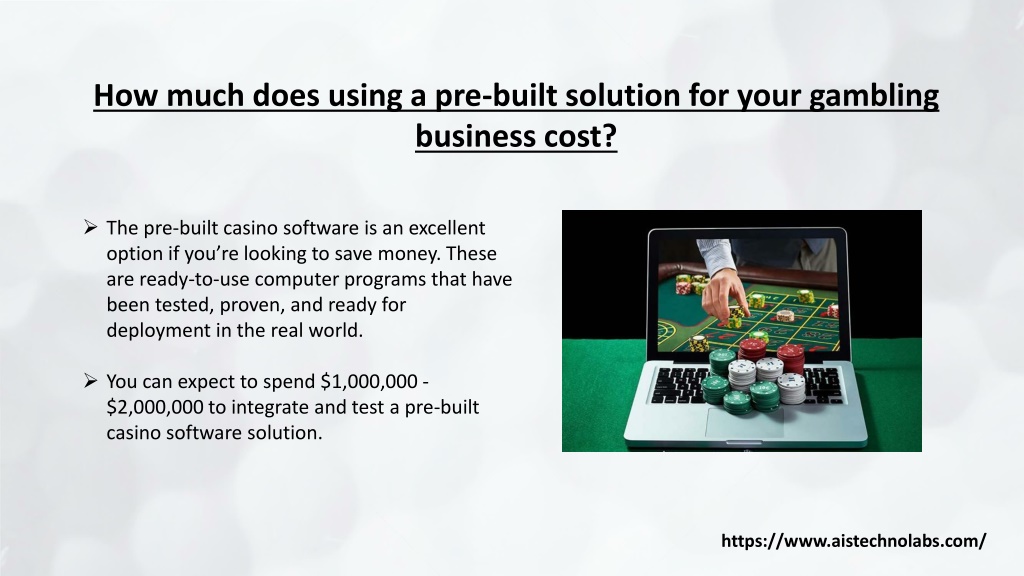 How much does using a pre-built solution for your gambling business cost?

➢ The pre-built casino software is an excellent option if you're looking to save money. These are ready-to-use computer programs that have been tested, proven, and ready for deployment in the real world.

➢ You can expect to spend \$1,000,000 - \$2,000,000 to integrate and test a pre-built casino software solution.

https://www.aistechnolabs.com/